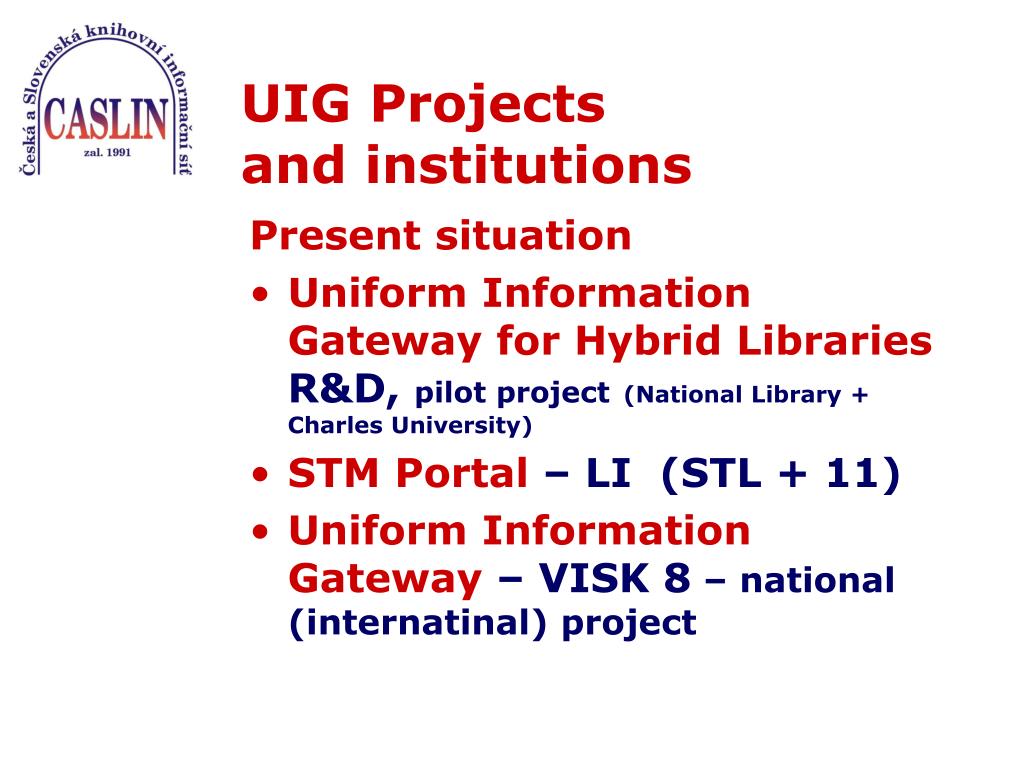 Česká a Slovenská knihovní informační síť
CASLIN
zal. 1991

UIG Projects and institutions

Present situation

• Uniform Information Gateway for Hybrid Libraries R&D, pilot project (National Library + Charles University)
• STM Portal – LI (STL + 11)
• Uniform Information Gateway – VISK 8 – national (internatinal) project